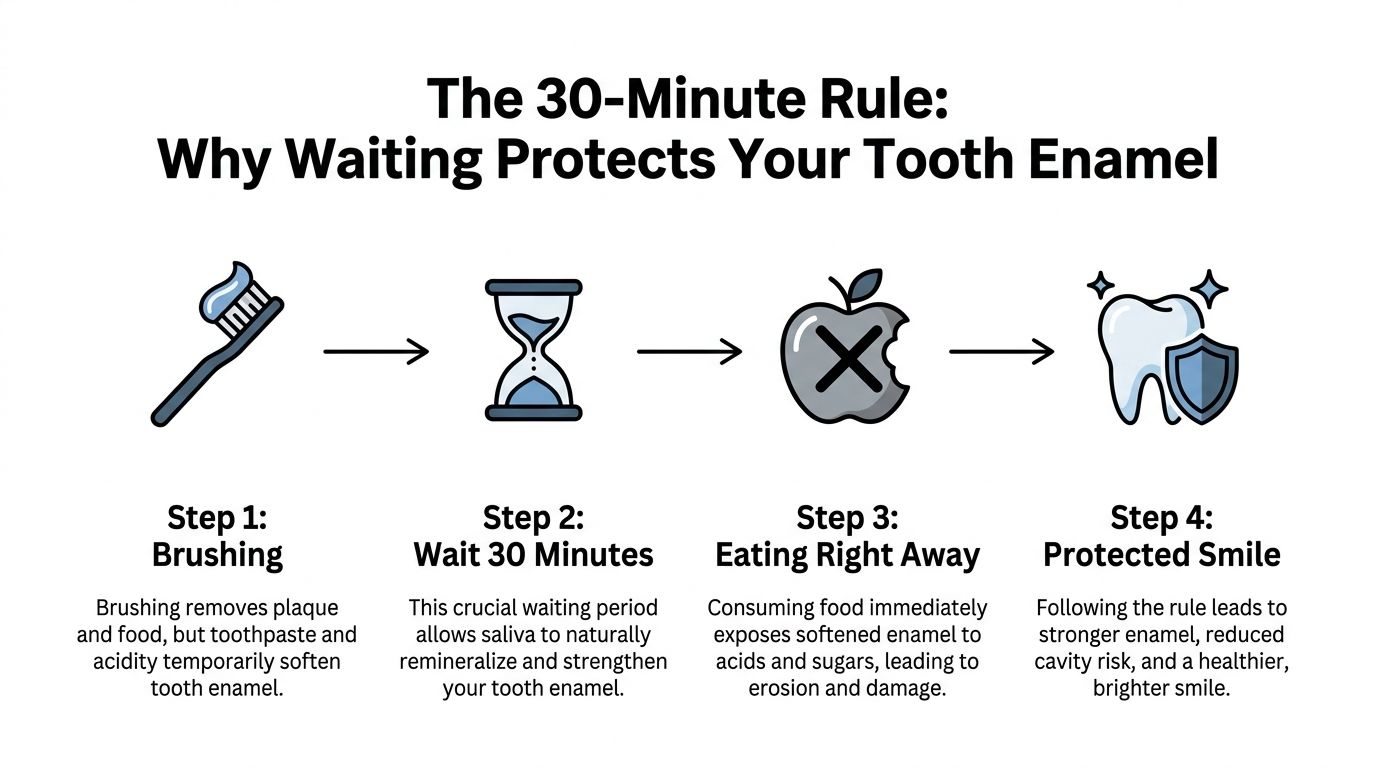 The 30-Minute Rule:
Why Waiting Protects Your Tooth Enamel

Step 1:
Brushing

Brushing removes plaque and food, but toothpaste and acidity temporarily soften tooth enamel.

Step 2:
Wait 30 Minutes

This crucial waiting period allows saliva to naturally remineralize and strengthen your tooth enamel.

Step 3:
Eating Right Away

Consuming food immediately exposes softened enamel to acids and sugars, leading to erosion and damage.

Step 4:
Protected Smile

Following the rule leads to stronger enamel, reduced cavity risk, and a healthier, brighter smile.